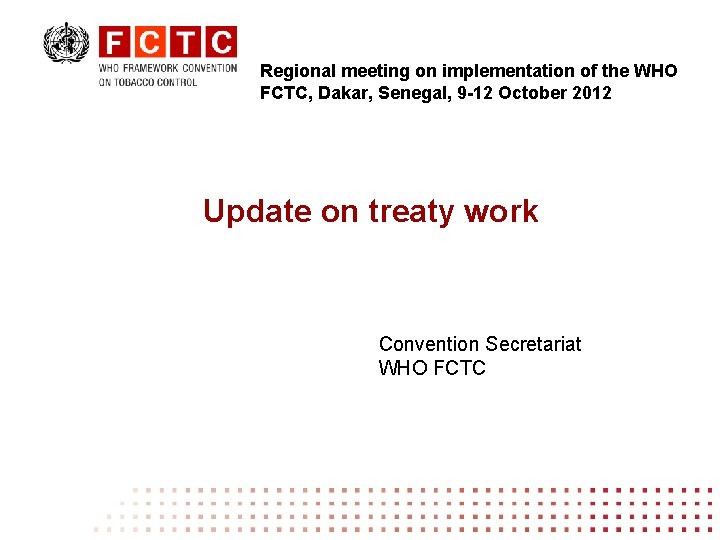 FCTC
WHO FRAMEWORK CONVENTION ON TOBACCO CONTROL

Regional meeting on implementation of the WHO FCTC, Dakar, Senegal, 9-12 October 2012

Update on treaty work

Convention Secretariat
WHO FCTC